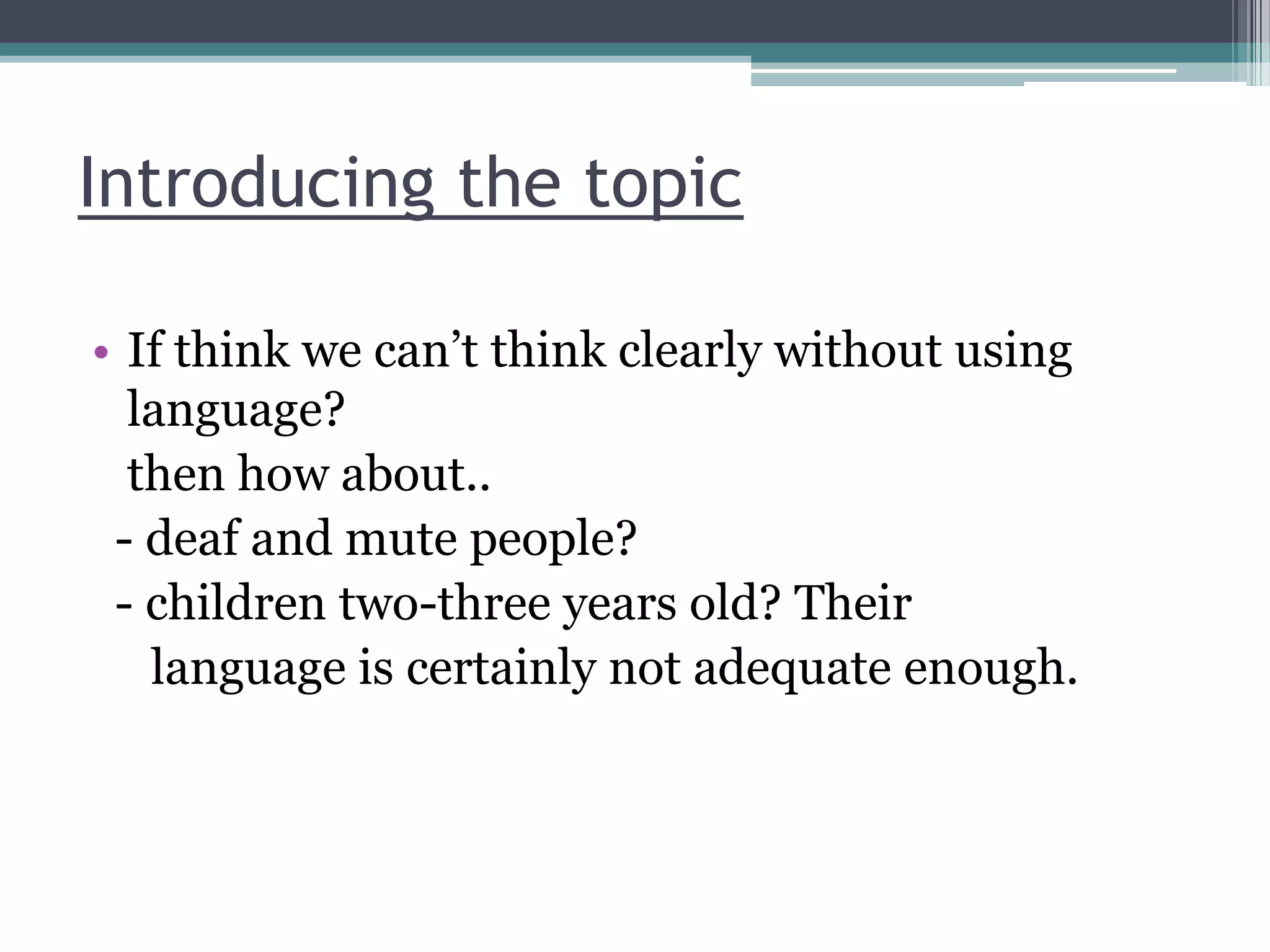 Introducing the topic

• If think we can’t think clearly without using language?
then how about..
- deaf and mute people?
- children two-three years old? Their language is certainly not adequate enough.